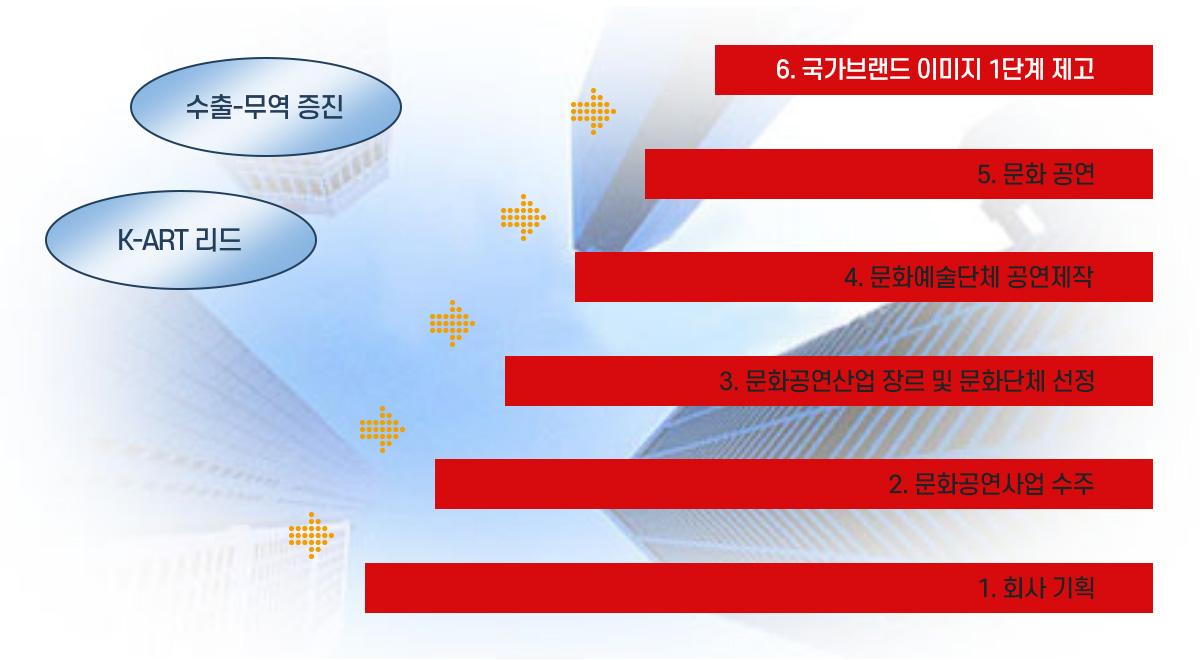 수출-무역 증진

K-ART 리드

6. 국가브랜드 이미지 1단계 제고

5. 문화 공연

4. 문화예술단체 공연제작

3. 문화공연산업 장르 및 문화단체 선정

2. 문화공연사업 수주

1. 회사 기획